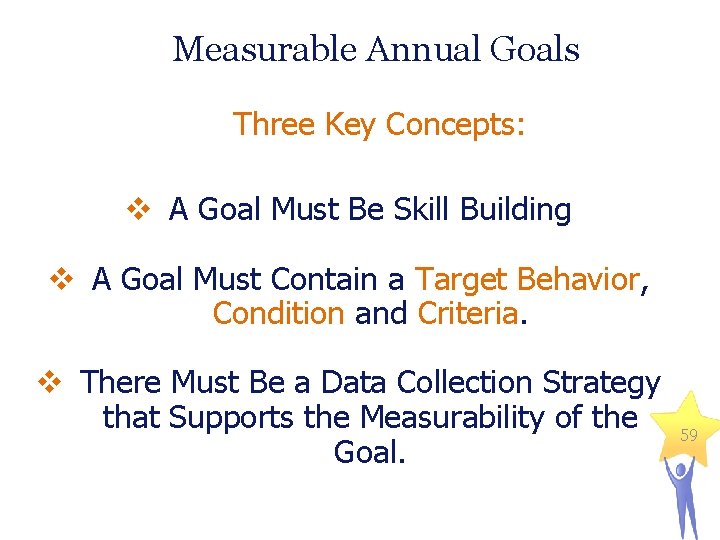 Measurable Annual Goals

Three Key Concepts:

❖ A Goal Must Be Skill Building

❖ A Goal Must Contain a Target Behavior, Condition and Criteria.

❖ There Must Be a Data Collection Strategy that Supports the Measurability of the Goal.

59